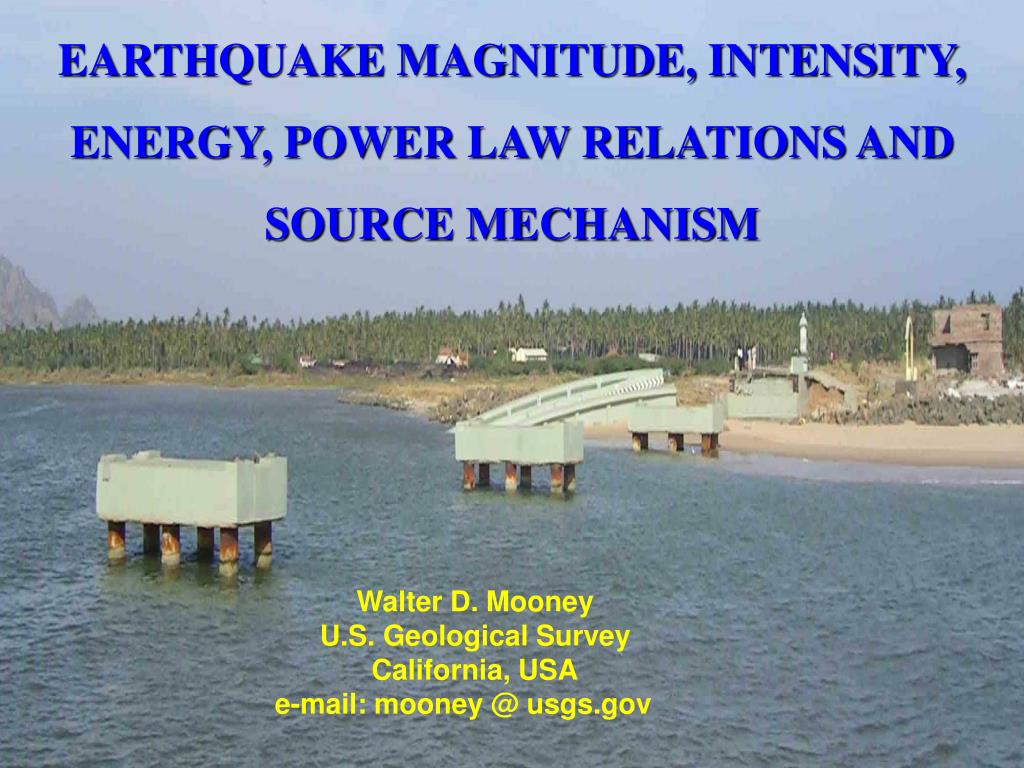 EARTHQUAKE MAGNITUDE, INTENSITY, ENERGY, POWER LAW RELATIONS AND SOURCE MECHANISM

Walter D. Mooney
U.S. Geological Survey
California, USA
e-mail: mooney @ usgs.gov